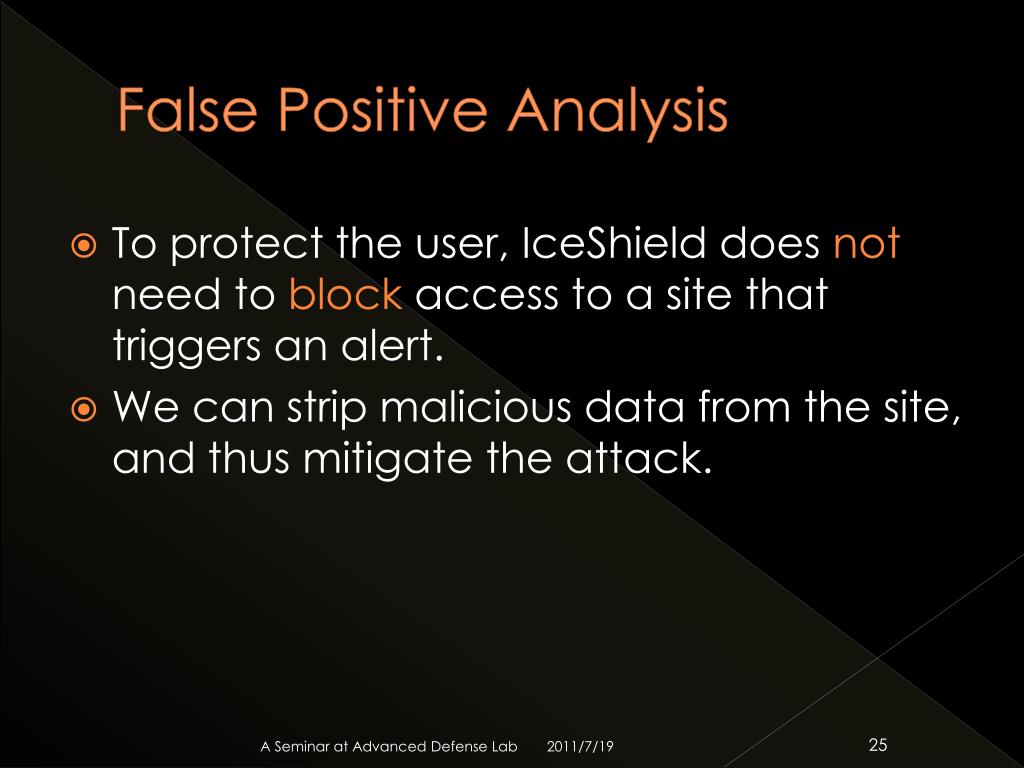 False Positive Analysis

To protect the user, IceShield does not need to block access to a site that triggers an alert.

We can strip malicious data from the site, and thus mitigate the attack.

A Seminar at Advanced Defense Lab 2011/7/19 25